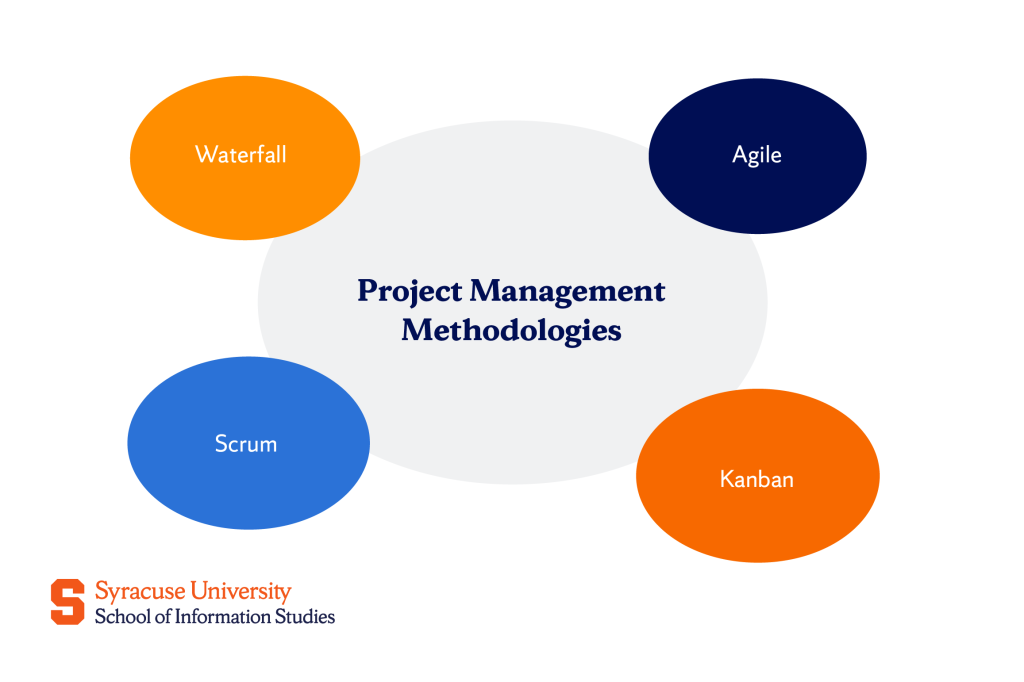 Waterfall

Agile

Project Management Methodologies

Scrum

Kanban

S Syracuse University
School of Information Studies